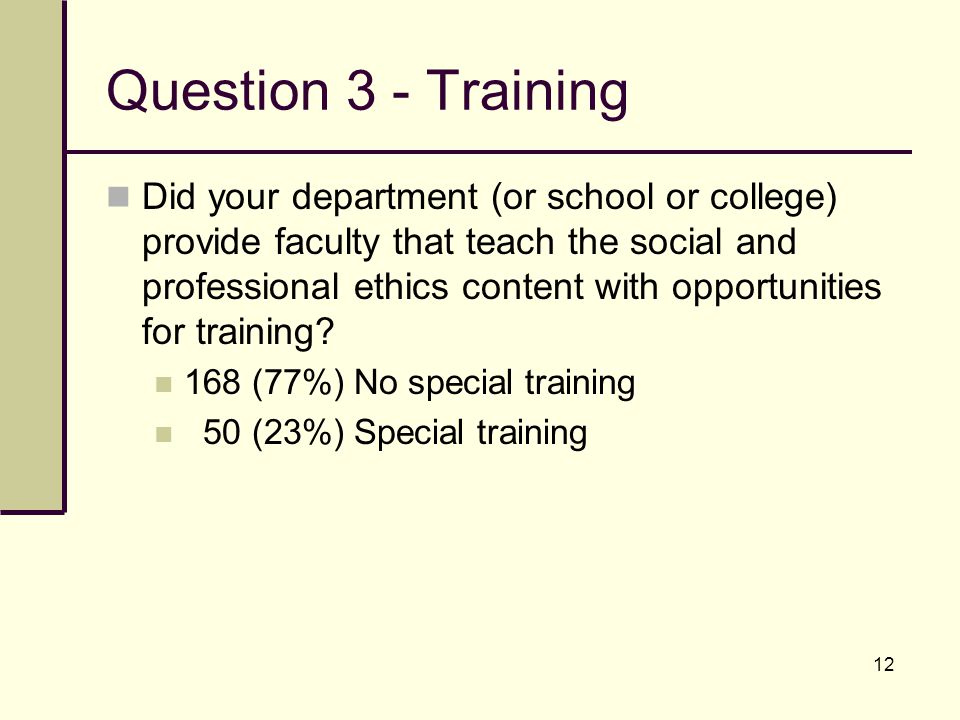 Question 3 - Training

Did your department (or school or college) provide faculty that teach the social and professional ethics content with opportunities for training?

168 (77%) No special training

50 (23%) Special training

12